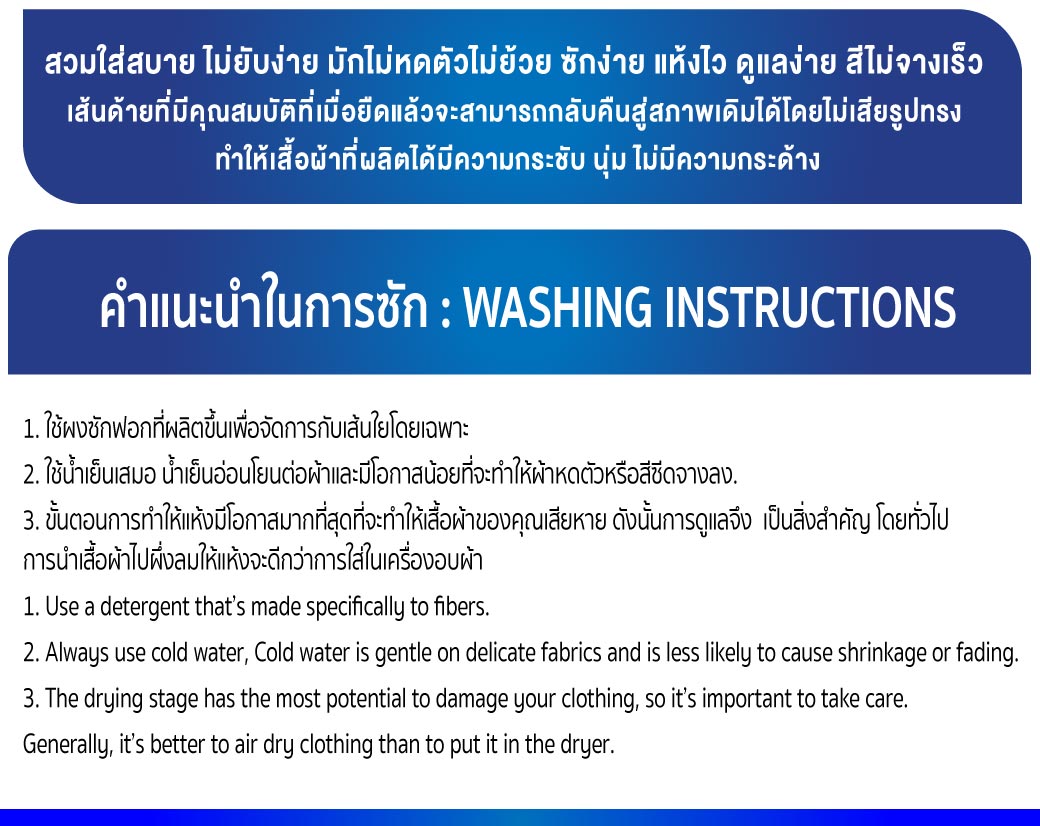 สวมใส่สบาย ไม่ยับง่าย มักไม่หดตัวไม่ย้วย ซักง่าย แห้งไว ดูแลง่าย สีไม่จางเร็ว
เส้นด้ายที่มีคุณสมบัติที่เมื่อยืดแล้วจะสามารถกลับคืนสู่สภาพเดิมได้โดยไม่เสียรูปทรง
ทำให้เสื้อผ้าที่ผลิตได้มีความกระชับ นุ่ม ไม่มีความกระด้าง

คำแนะนำในการซัก : WASHING INSTRUCTIONS

1. ใช้ผงซักฟอกที่ผลิตขึ้นเพื่อจัดการกับเส้นใยโดยเฉพาะ

2. ใช้น้ำเย็นเสมอ น้ำเย็นอ่อนโยนต่อผ้าและมีโอกาสน้อยที่จะทำให้ผ้าหดตัวหรือสีซีดจางลง.

3. ขั้นตอนการทำให้แห้งมีโอกาสมากที่สุดที่จะทำให้เสื้อผ้าของคุณเสียหาย ดังนั้นการดูแลจึง เป็นสิ่งสำคัญ โดยทั่วไป การนำเสื้อผ้าไปผึ่งลมให้แห้งจะดีกว่าการใส่ในเครื่องอบผ้า

1. Use a detergent that's made specifically to fibers.

2. Always use cold water, Cold water is gentle on delicate fabrics and is less likely to cause shrinkage or fading.

3. The drying stage has the most potential to damage your clothing, so it's important to take care.

Generally, it's better to air dry clothing than to put it in the dryer.